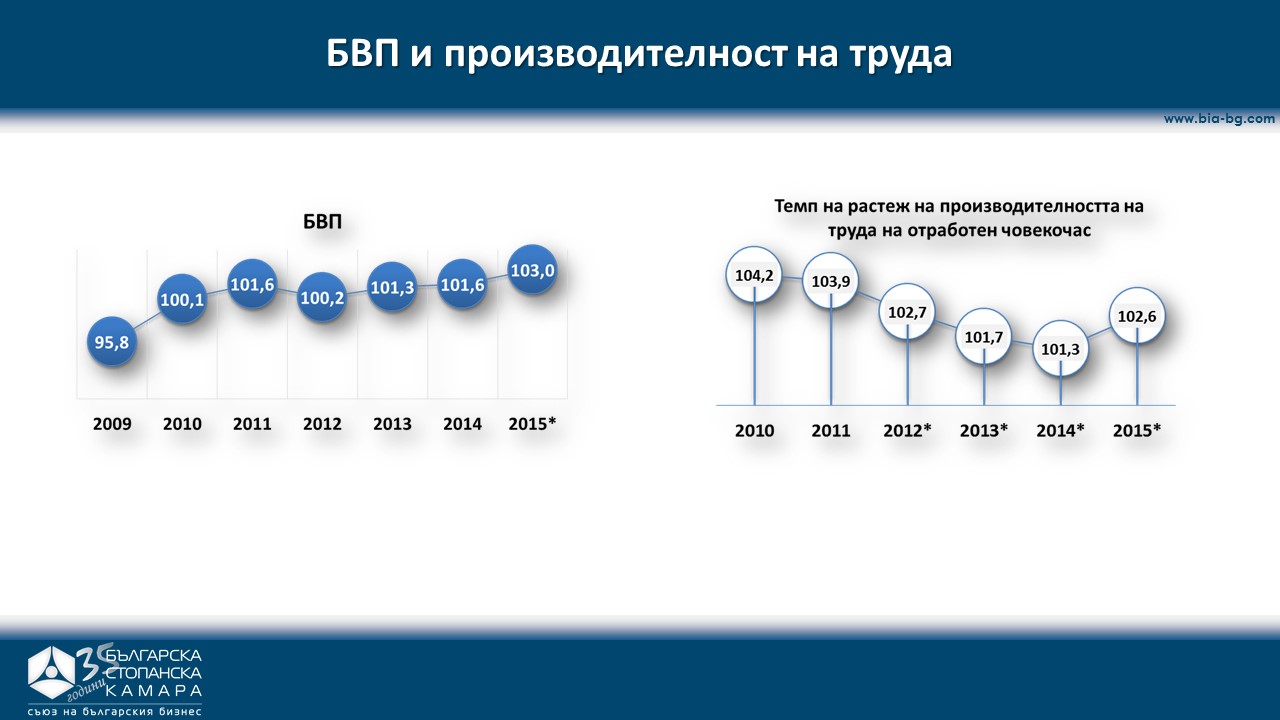 БВП и производителност на труда

www.bia-bg.com

БВП

95,8
100,1
101,6
100,2
101,3
101,6
103,0

2009 2010 2011 2012 2013 2014 2015*

Темп на растеж на производителността на труда на отработен човекочас

104,2
103,9
102,7
101,7
101,3
102,6

2010 2011 2012* 2013* 2014* 2015*

35 години
БЪЛГАРСКА СТОПАНСКА КАМАРА
съюз на българския бизнес